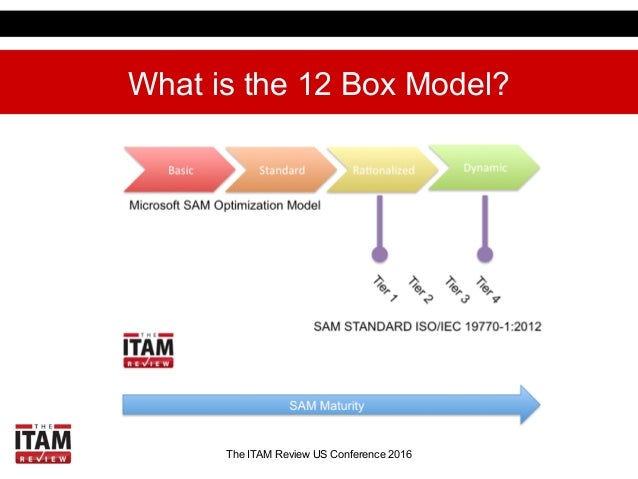 What is the 12 Box Model?

Basic
Standard
Rationalized
Dynamic

Microsoft SAM Optimization Model

Tier 1
Tier 2
Tier 3
Tier 4

SAM STANDARD ISO/IEC 19770-1:2012

THE
ITAM
REVIEW

SAM Maturity

THE
ITAM
REVIEW

The ITAM Review US Conference 2016